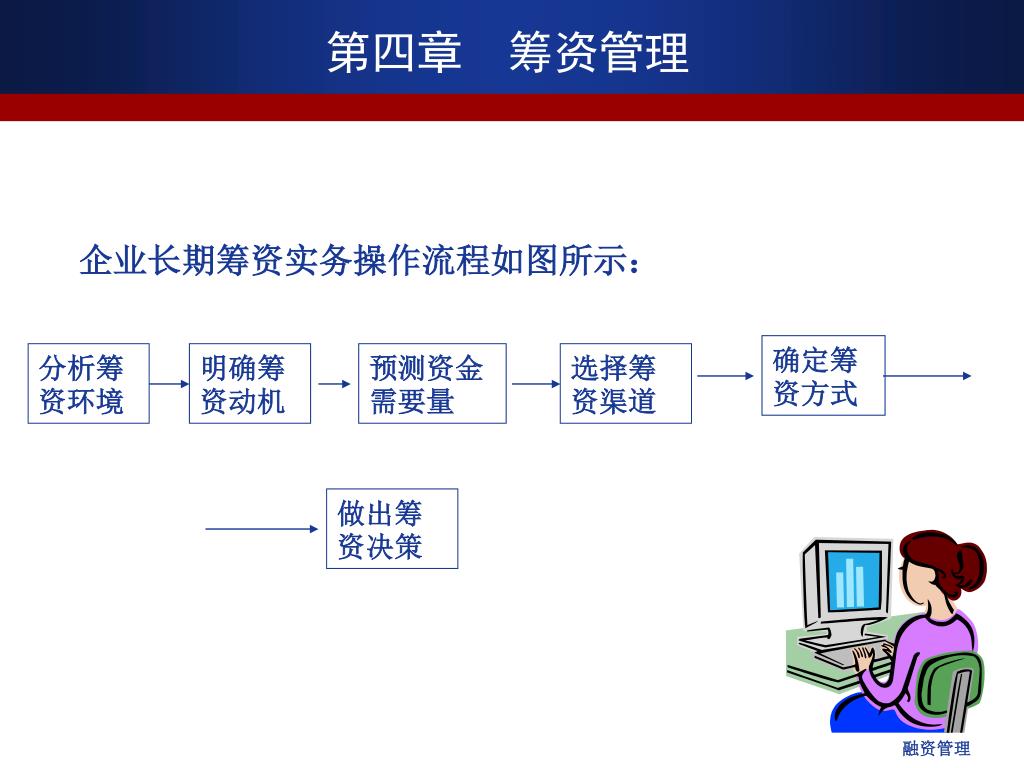 第四章　筹资管理

企业长期筹资实务操作流程如图所示：

分析筹资环境

明确筹资动机

预测资金需要量

选择筹资渠道

确定筹资方式

做出筹资决策

融资管理